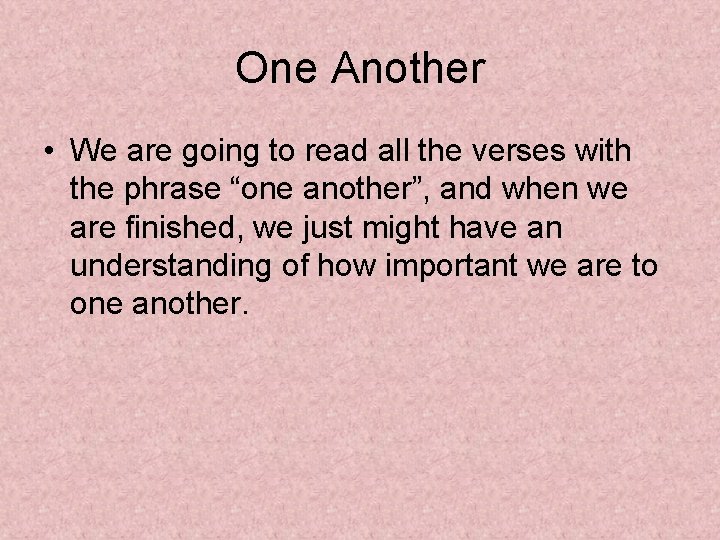 One Another

• We are going to read all the verses with the phrase “one another”, and when we are finished, we just might have an understanding of how important we are to one another.